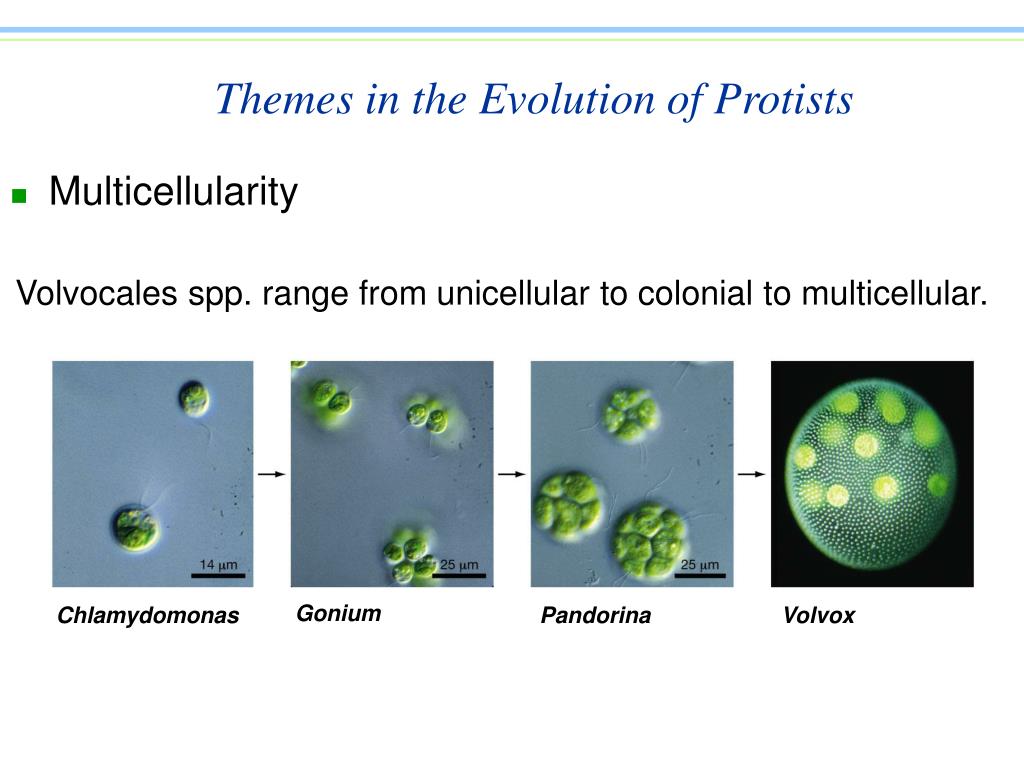 Themes in the Evolution of Protists

Multicellularity

Volvocales spp. range from unicellular to colonial to multicellular.

14 μm

25 μm

25 μm

Chlamydomonas

Gonium

Pandorina

Volvox